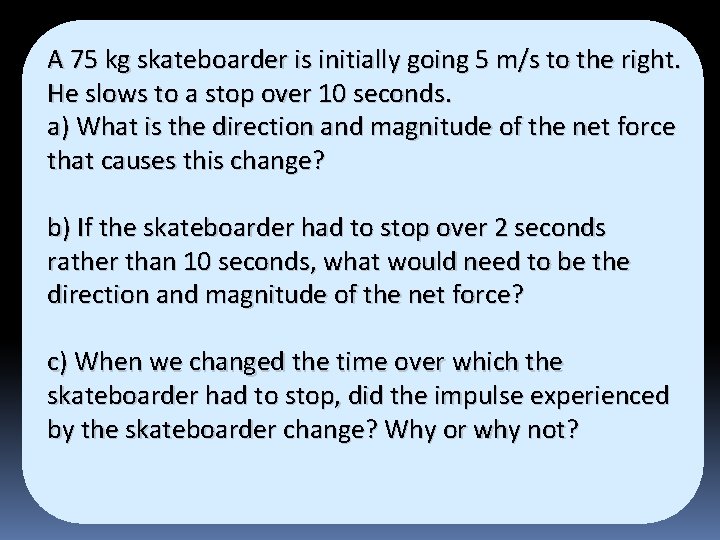 A 75 kg skateboarder is initially going 5 m/s to the right. He slows to a stop over 10 seconds.
a) What is the direction and magnitude of the net force that causes this change?

b) If the skateboarder had to stop over 2 seconds rather than 10 seconds, what would need to be the direction and magnitude of the net force?

c) When we changed the time over which the skateboarder had to stop, did the impulse experienced by the skateboarder change? Why or why not?